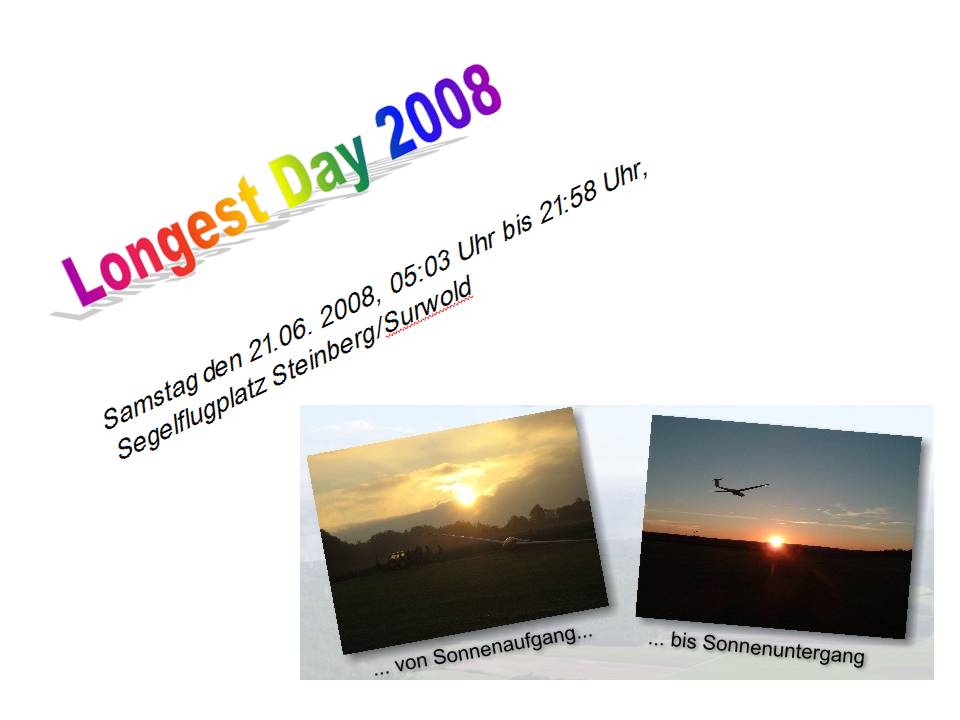 Longest Day 2008

Samstag den 21.06. 2008, 05:03 Uhr bis 21:58 Uhr, Segelflugplatz Steinberg/Surwold

... von Sonnenaufgang...

... bis Sonnenuntergang